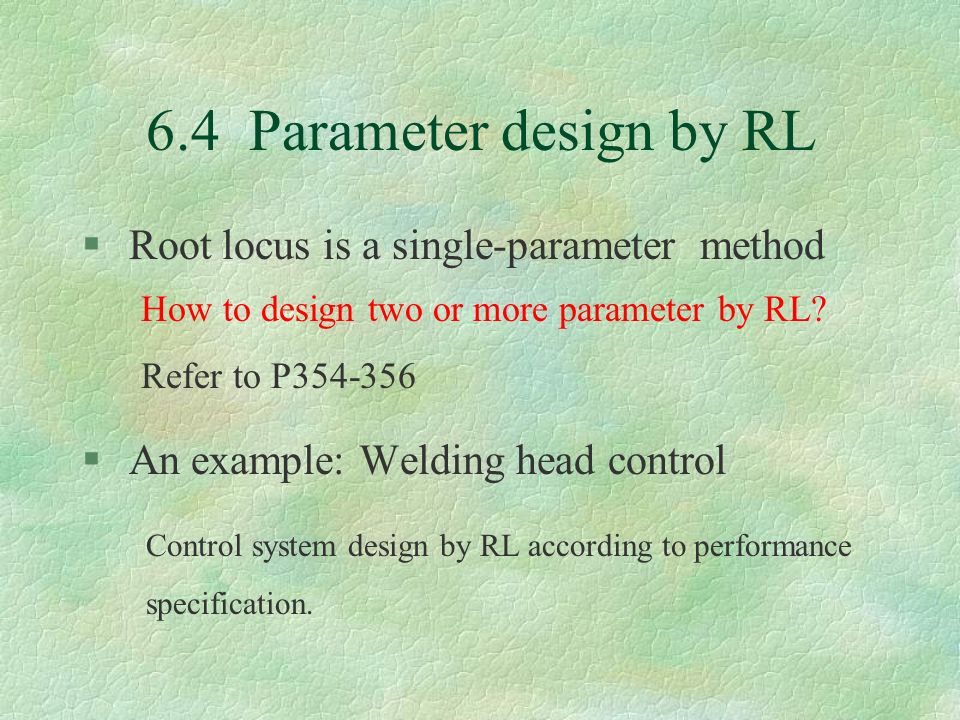 6.4 Parameter design by RL

▪ Root locus is a single-parameter method

How to design two or more parameter by RL?

Refer to P354-356

▪ An example: Welding head control

Control system design by RL according to performance specification.